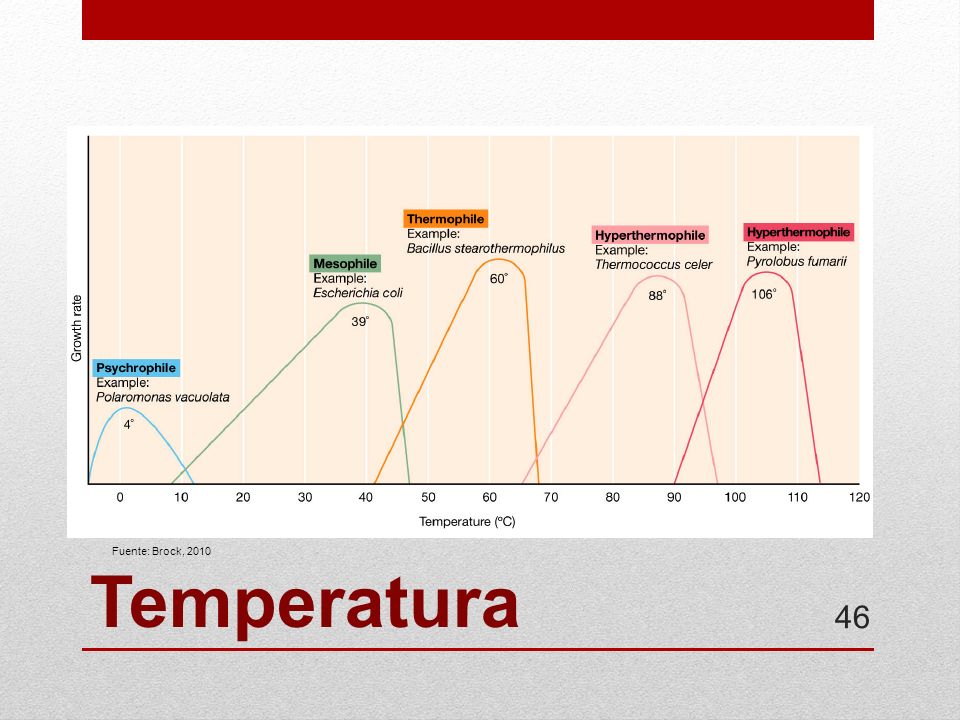 Growth rate

Psychrophile
Example:
Polaromonas vacuolata
4°

Mesophile
Example:
Escherichia coli
39°

Thermophile
Example:
Bacillus stearothermophilus
60°

Hyperthermophile
Example:
Thermococcus celer
88°

Hyperthermophile
Example:
Pyrolobus fumarii
106°

0 10 20 30 40 50 60 70 80 90 100 110 120
Temperature (ºC)

Fuente: Brock, 2010

Temperatura

46